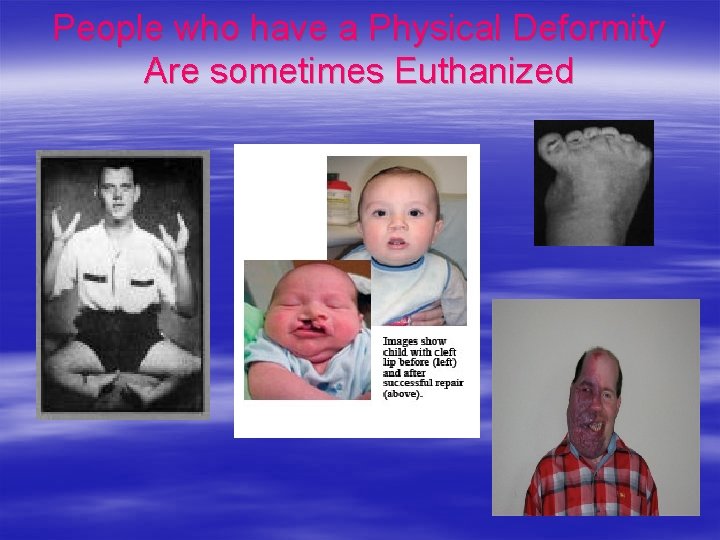 People who have a Physical Deformity Are sometimes Euthanized

Images show child with cleft lip before (left) and after successful repair (above).